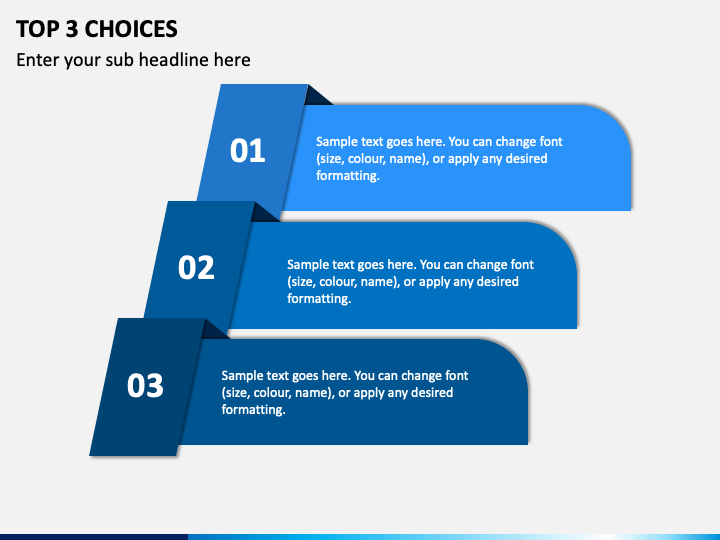 TOP 3 CHOICES

Enter your sub headline here

01

Sample text goes here. You can change font (size, colour, name), or apply any desired formatting.

02

Sample text goes here. You can change font (size, colour, name), or apply any desired formatting.

03

Sample text goes here. You can change font (size, colour, name), or apply any desired formatting.